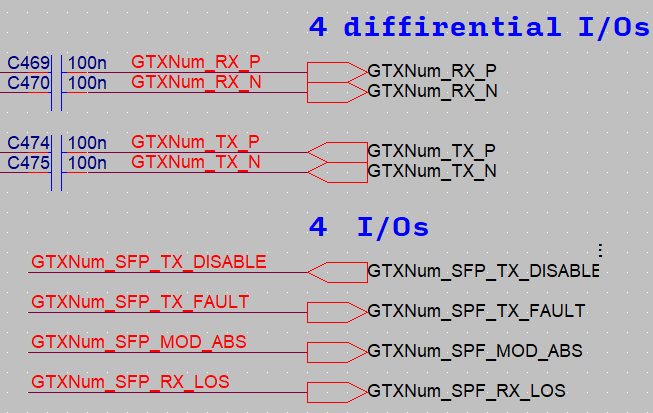 4 diffirential I/Os

C469 100n GTXNum_RX_P GTXNum_RX_P
C470 100n GTXNum_RX_N GTXNum_RX_N

C474 100n GTXNum_TX_P GTXNum_TX_P
C475 100n GTXNum_TX_N GTXNum_TX_N

4 I/Os

GTXNum_SFP_TX_DISABLE GTXNum_SFP_TX_DISABLE
GTXNum_SFP_TX_FAULT GTXNum_SPF_TX_FAULT
GTXNum_SFP_MOD_ABS GTXNum_SPF_MOD_ABS
GTXNum_SFP_RX_LOS GTXNum_SPF_RX_LOS